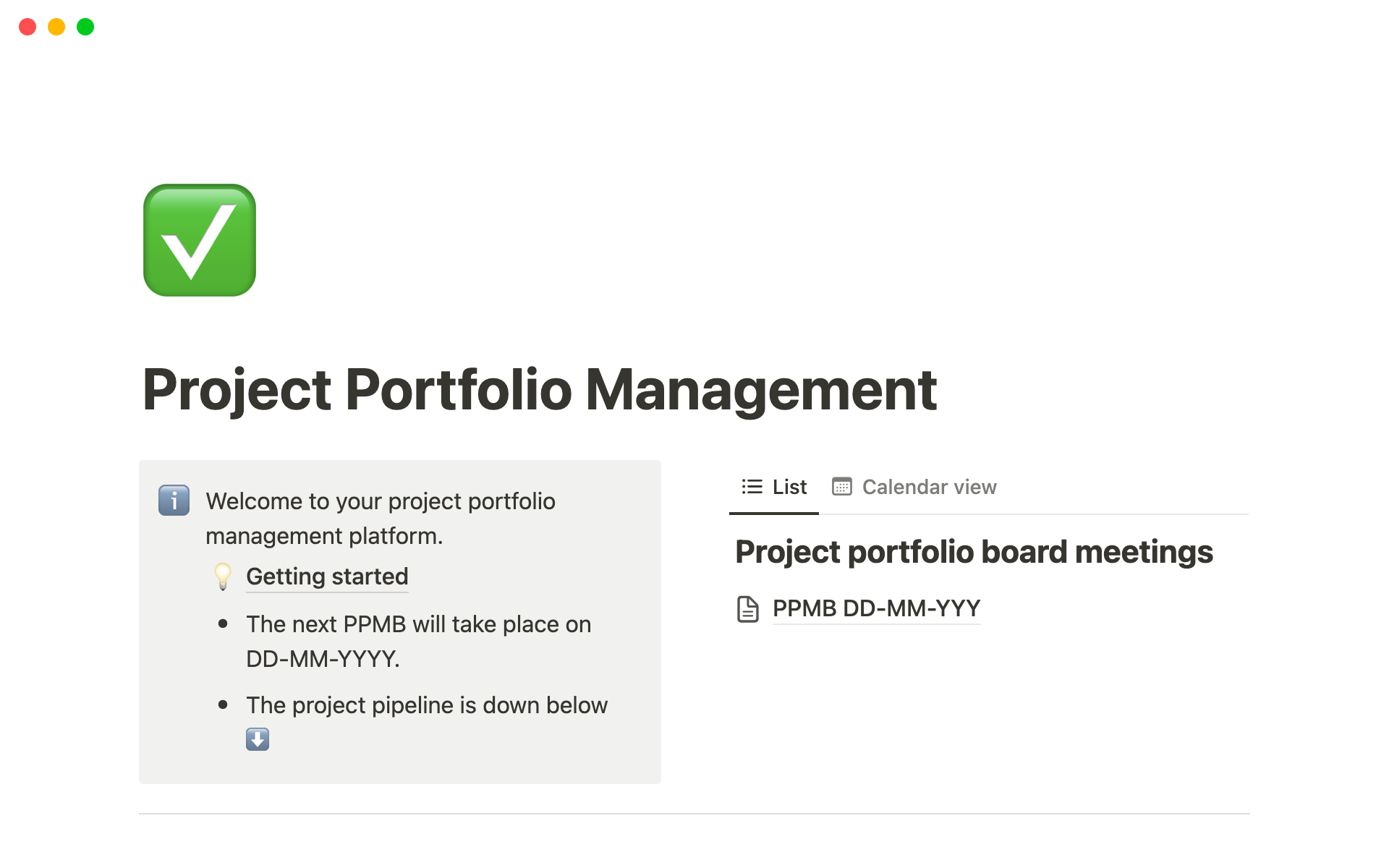 Project Portfolio Management

Welcome to your project portfolio management platform.

Getting started

- The next PPMB will take place on DD-MM-YYYY.
- The project pipeline is down below

List Calendar view

Project portfolio board meetings

PPMB DD-MM-YYY